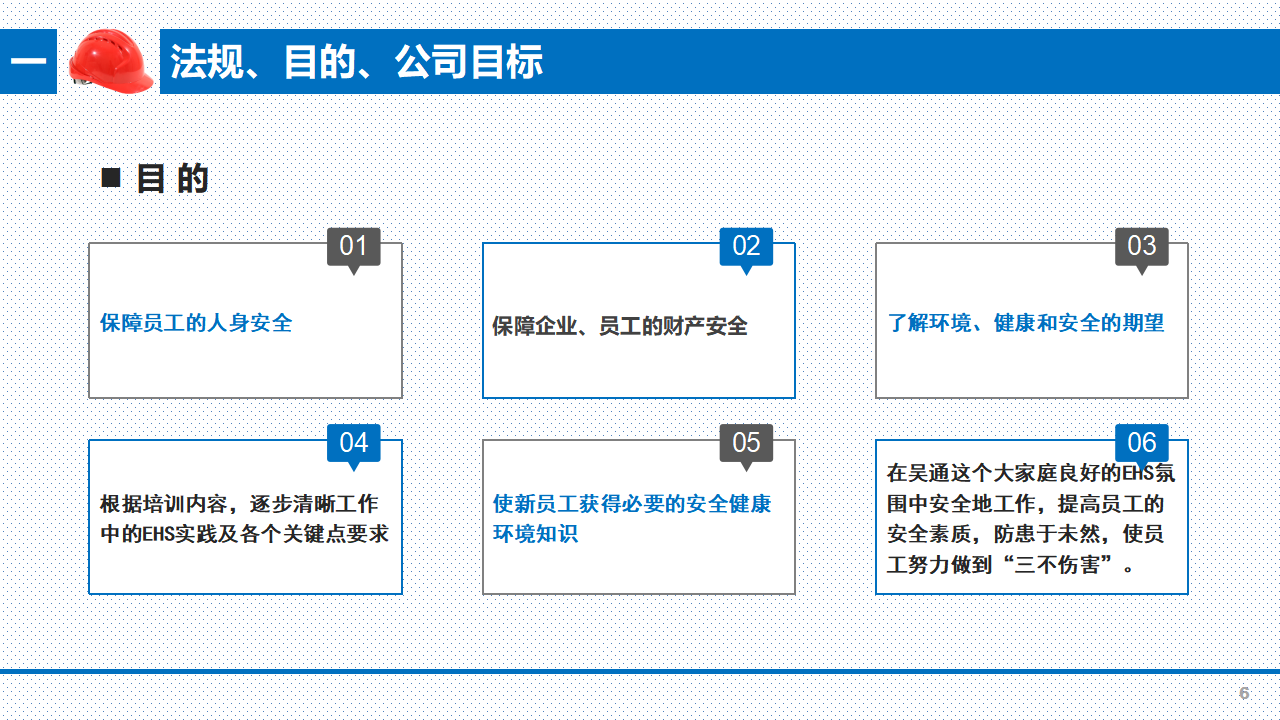 一

法规、目的、公司目标

■ 目 的

01

保障员工的人身安全

02

保障企业、员工的财产安全

03

了解环境、健康和安全的期望

04

根据培训内容，逐步清晰工作中的EHS实践及各个关键点要求

05

使新员工获得必要的安全健康环境知识

06

在吴通这个大家庭良好的EHS氛围中安全地工作，提高员工的安全素质，防患于未然，使员工努力做到“三不伤害”。

6